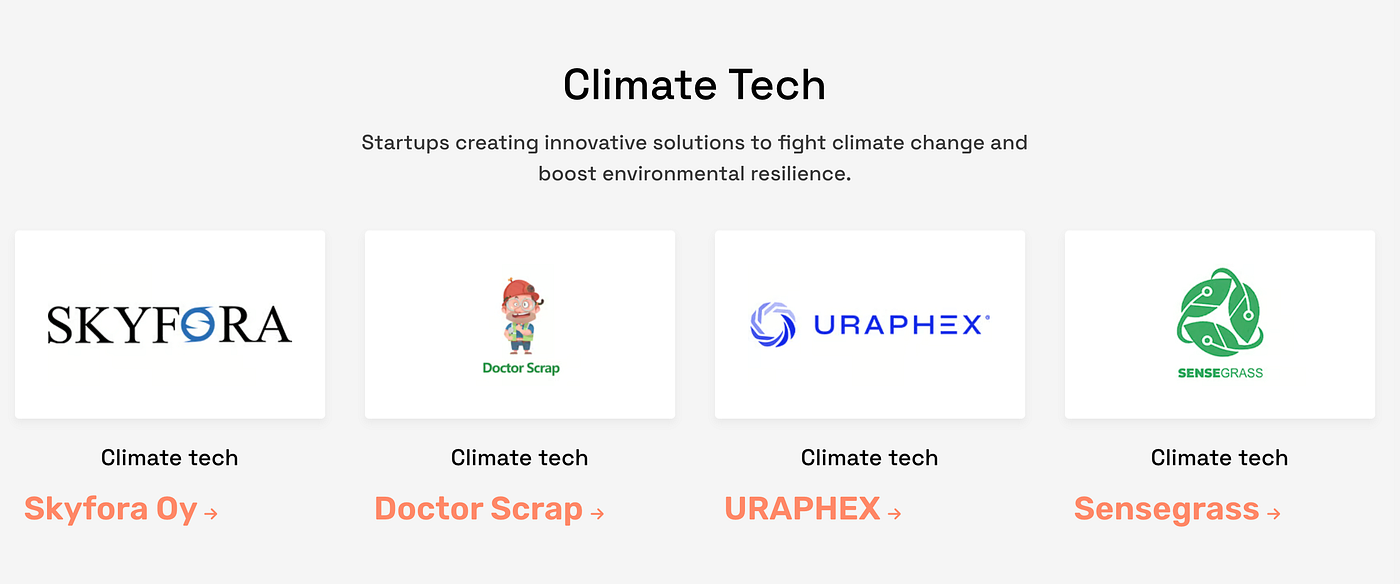 Climate Tech

Startups creating innovative solutions to fight climate change and boost environmental resilience.

SKYFORA

Climate tech

Skyfora Oy →

Doctor Scrap

Climate tech

Doctor Scrap →

URAPHEX

Climate tech

URAPHEX →

SENSEGRASS

Climate tech

Sensegrass →